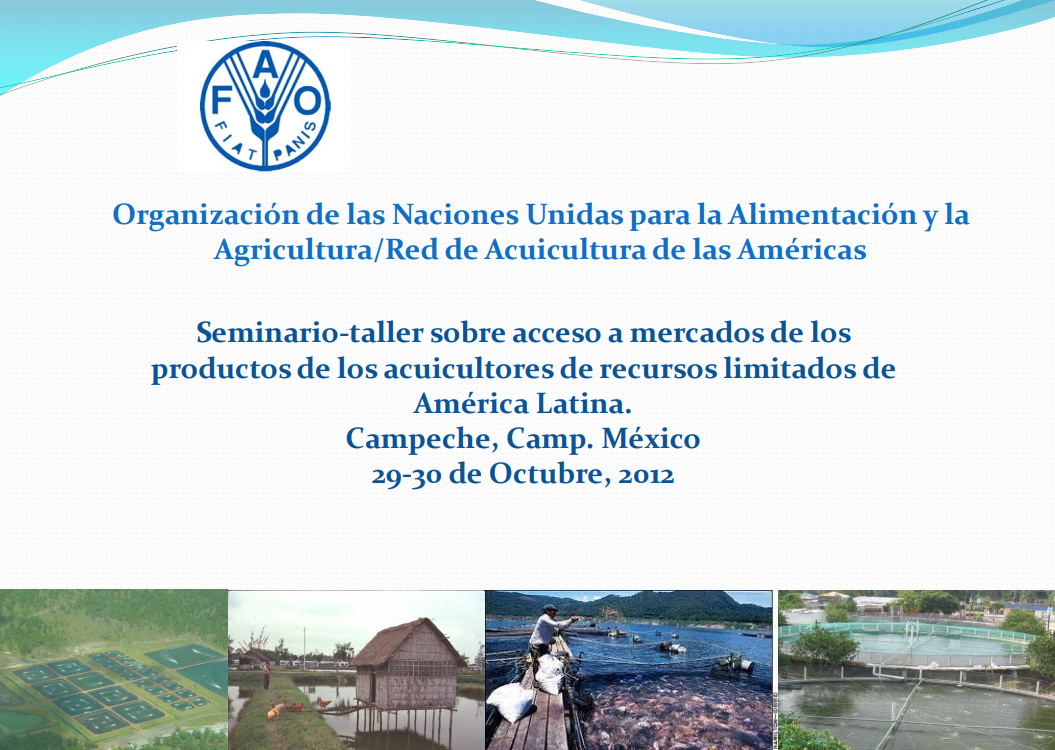 F A O
FIAT PANIS

Organización de las Naciones Unidas para la Alimentación y la Agricultura/Red de Acuicultura de las Américas

Seminario-taller sobre acceso a mercados de los productos de los acuicultores de recursos limitados de América Latina.
Campeche, Camp. México
29-30 de Octubre, 2012